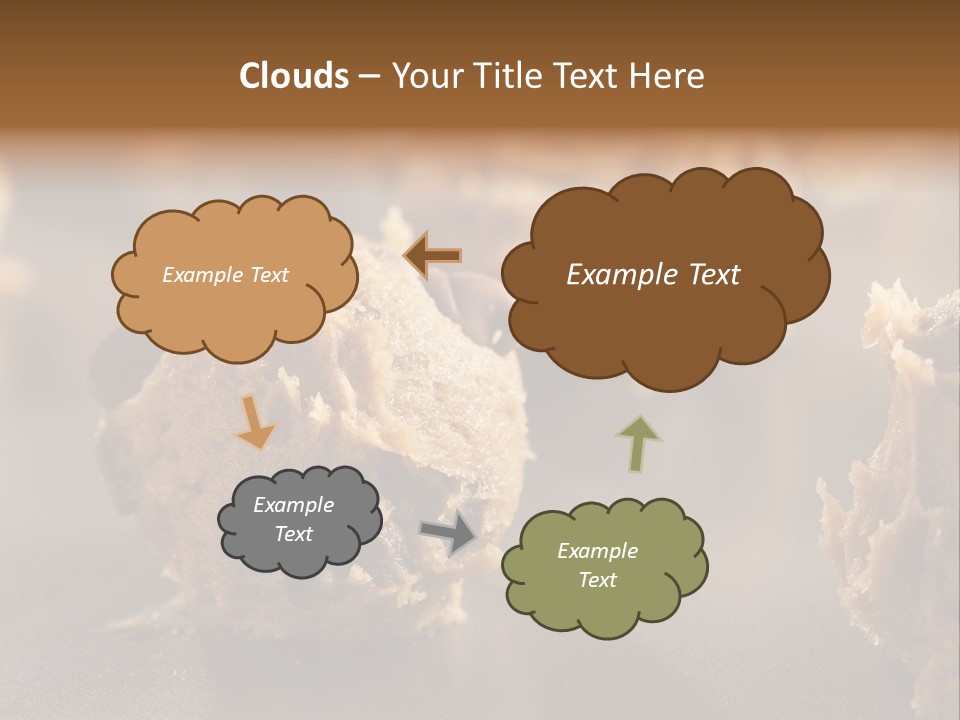 Clouds – Your Title Text Here

Example Text

Example Text

Example Text

Example Text